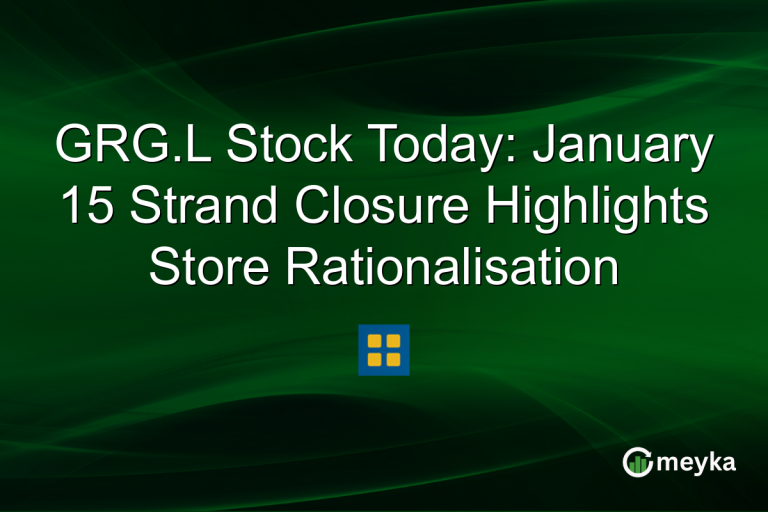 GRG.L Stock Today: January 15 Strand Closure Highlights Store Rationalisation

meyka